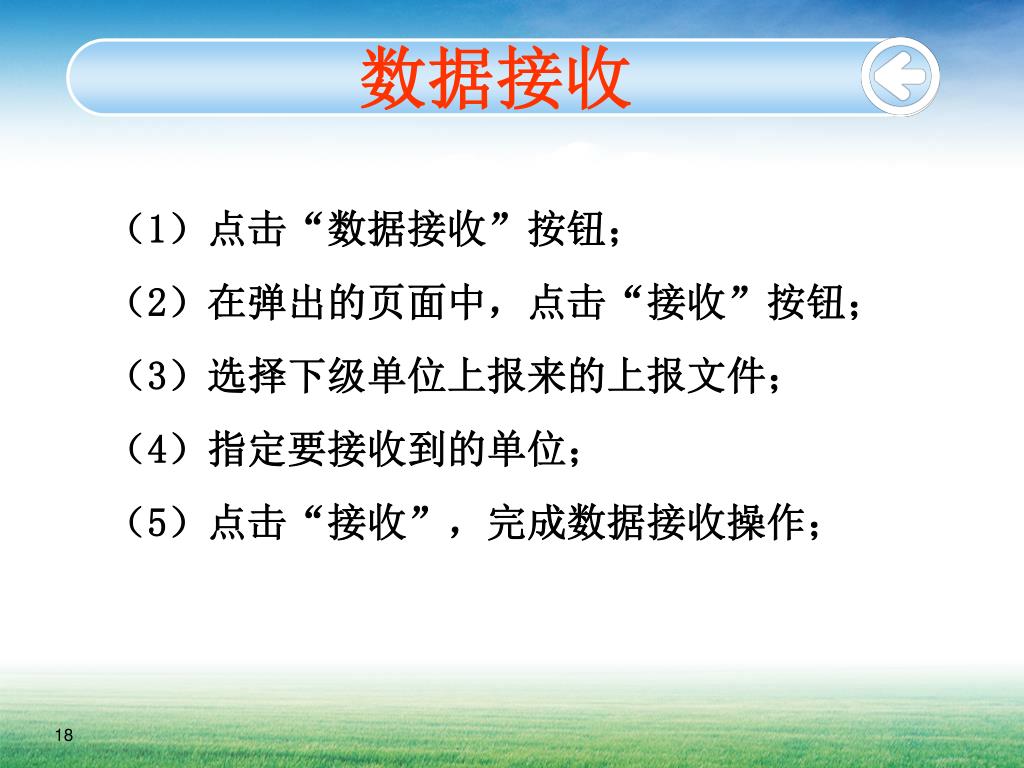 数据接收

（1）点击“数据接收”按钮；

（2）在弹出的页面中，点击“接收”按钮；

（3）选择下级单位上报来的上报文件；

（4）指定要接收到的单位；

（5）点击“接收”，完成数据接收操作；

18